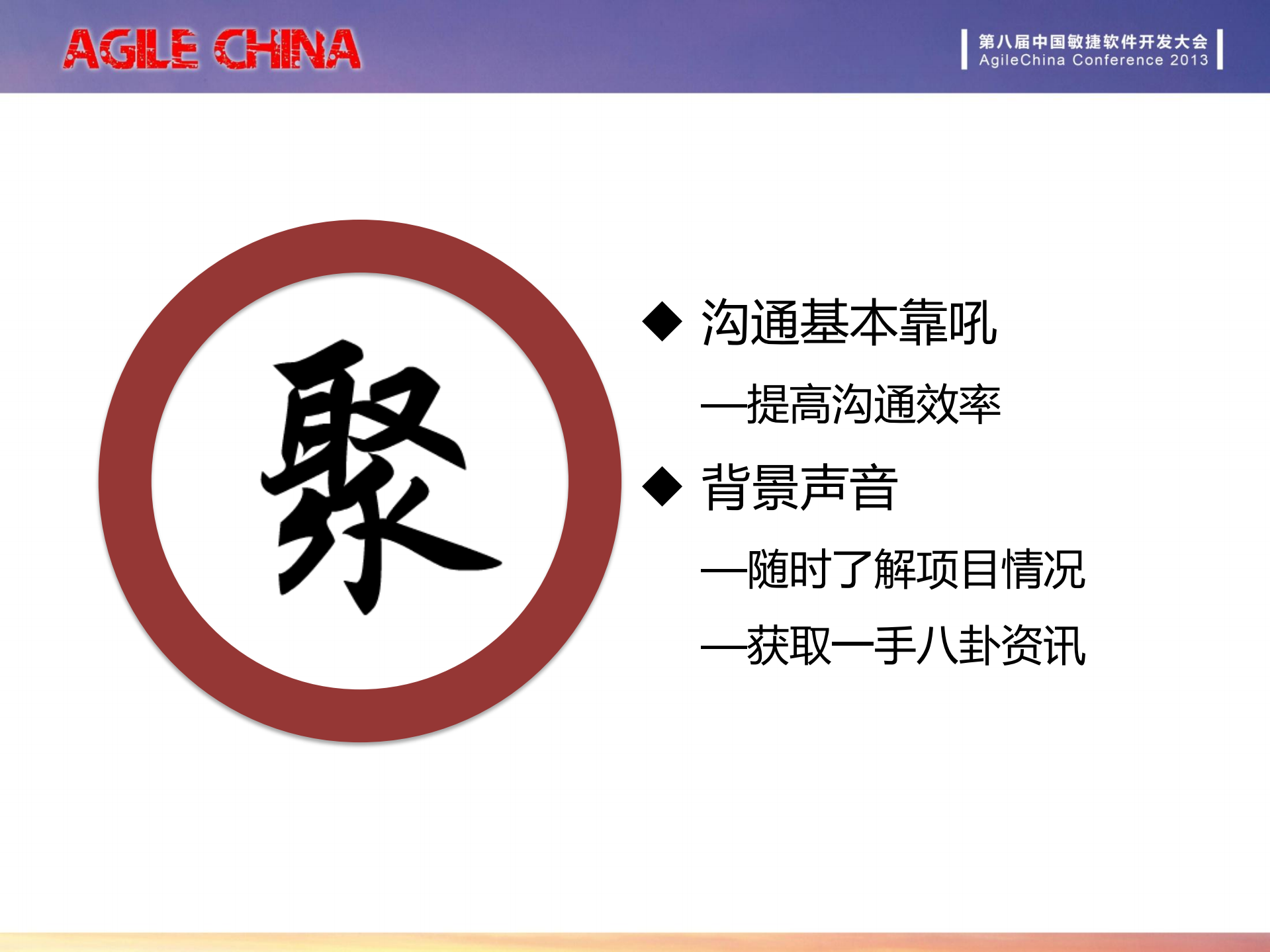 AGILE CHINA

第八届中国敏捷软件开发大会
AgileChina Conference 2013

聚

◆ 沟通基本靠吼

—提高沟通效率

◆ 背景声音

—随时了解项目情况

—获取一手八卦资讯